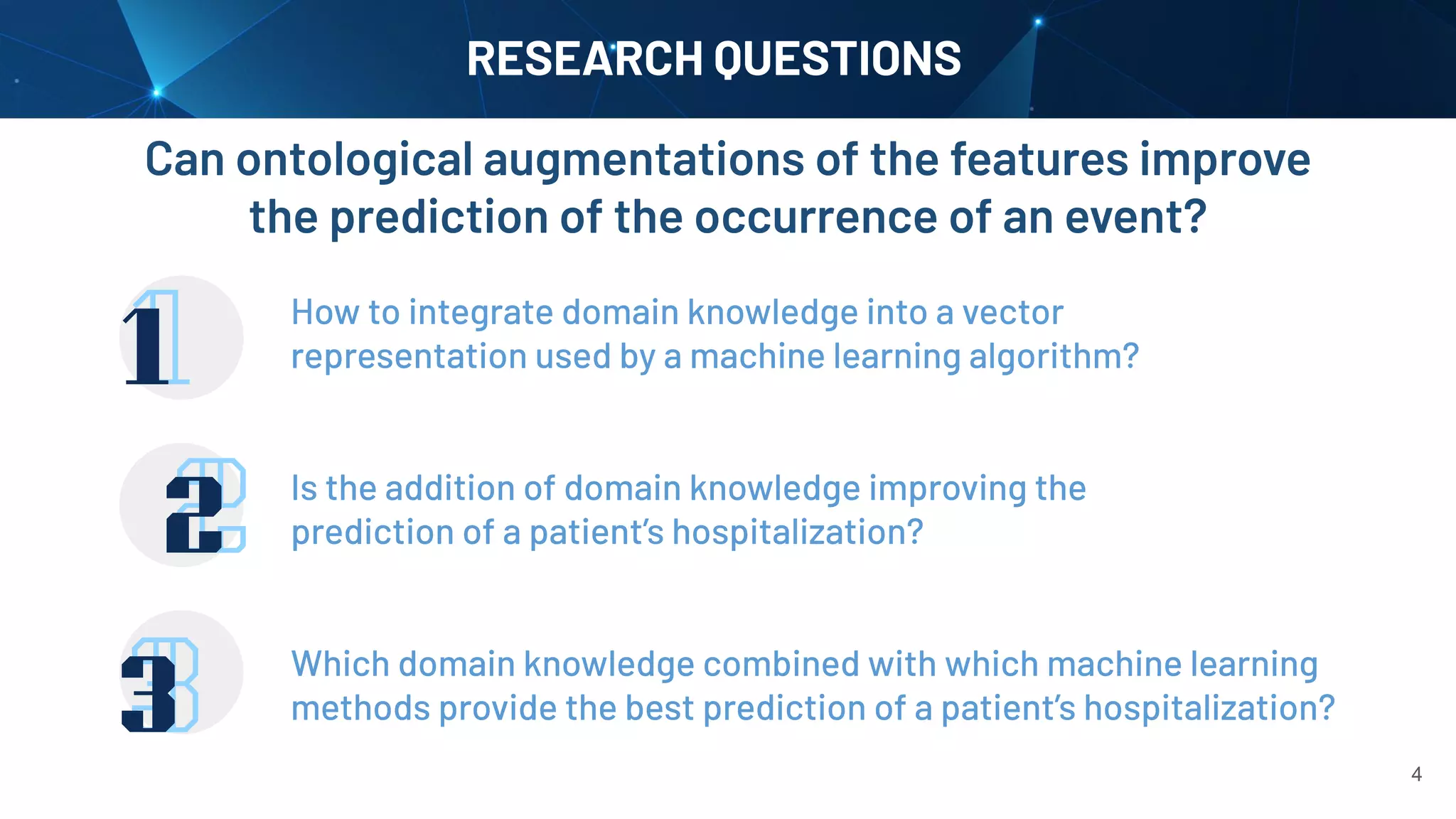 RESEARCH QUESTIONS

Can ontological augmentations of the features improve the prediction of the occurrence of an event?

1

How to integrate domain knowledge into a vector representation used by a machine learning algorithm?

2

Is the addition of domain knowledge improving the prediction of a patient's hospitalization?

3

Which domain knowledge combined with which machine learning methods provide the best prediction of a patient's hospitalization?

4